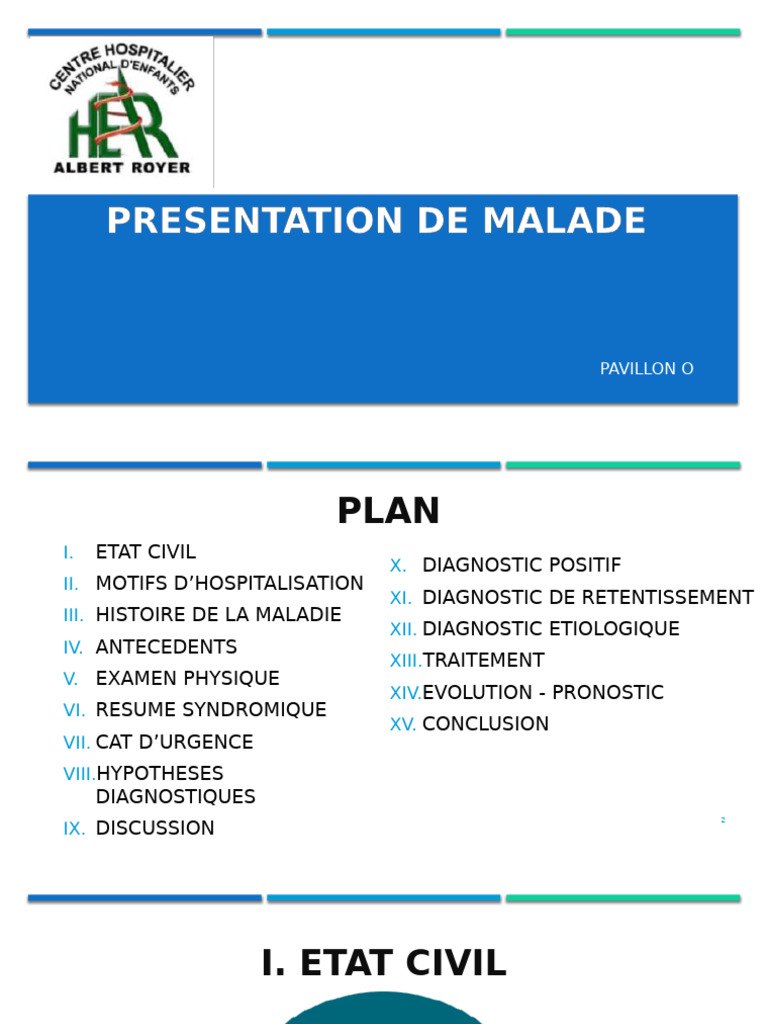 CENTRE HOSPITALIER NATIONAL D'ENFANTS
HEAR
ALBERT ROYER

PRESENTATION DE MALADE

PAVILLON O

PLAN

I. ETAT CIVIL
II. MOTIFS D'HOSPITALISATION
III. HISTOIRE DE LA MALADIE
IV. ANTECEDENTS
V. EXAMEN PHYSIQUE
VI. RESUME SYNDROMIQUE
VII. CAT D'URGENCE
VIII. HYPOTHESES DIAGNOSTIQUES
IX. DISCUSSION

X. DIAGNOSTIC POSITIF
XI. DIAGNOSTIC DE RETENTISSEMENT
XII. DIAGNOSTIC ETIOLOGIQUE
XIII. TRAITEMENT
XIV. EVOLUTION - PRONOSTIC
XV. CONCLUSION

2

I. ETAT CIVIL